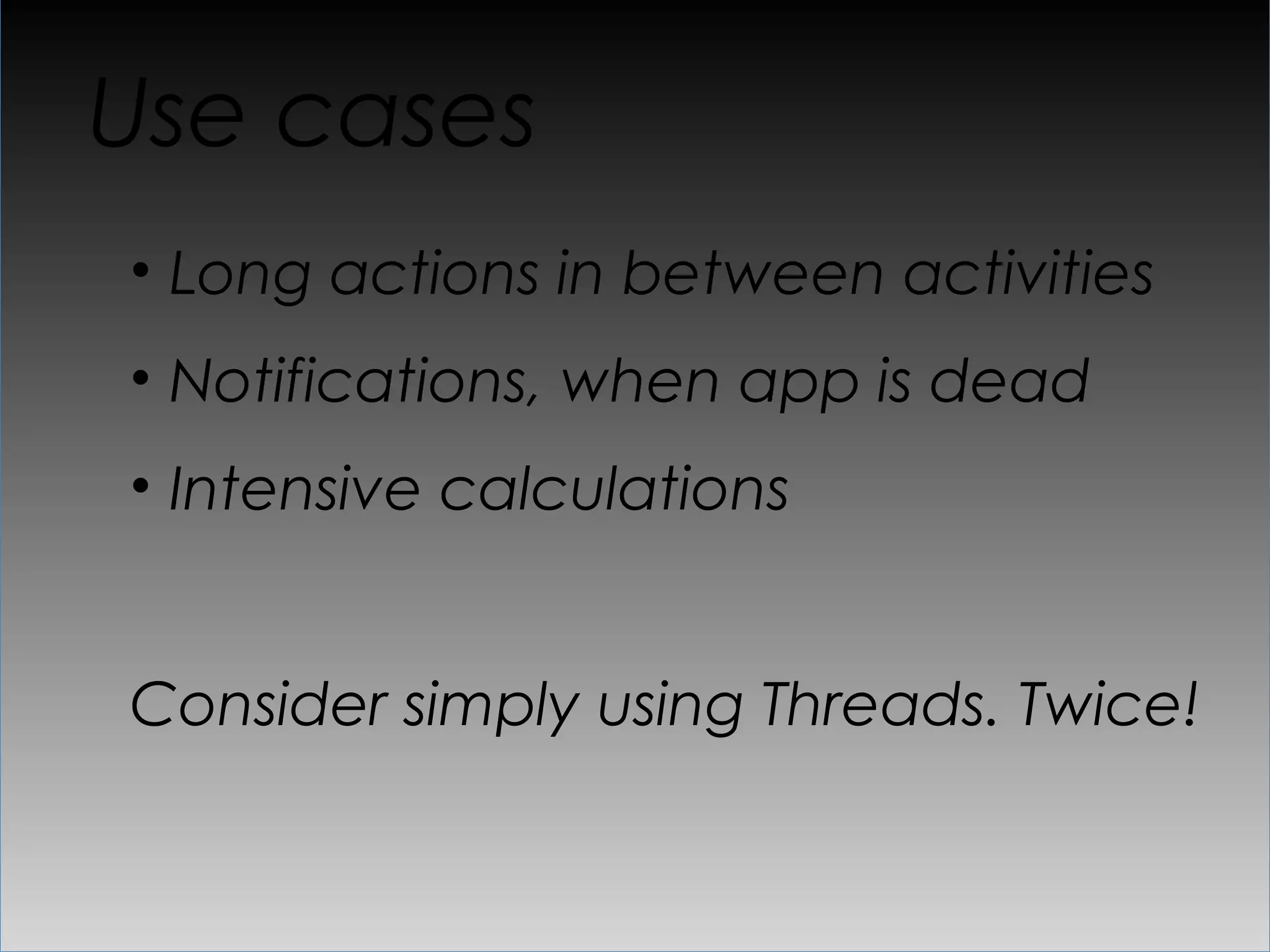 Use cases

• Long actions in between activities
• Notifications, when app is dead
• Intensive calculations

Consider simply using Threads. Twice!